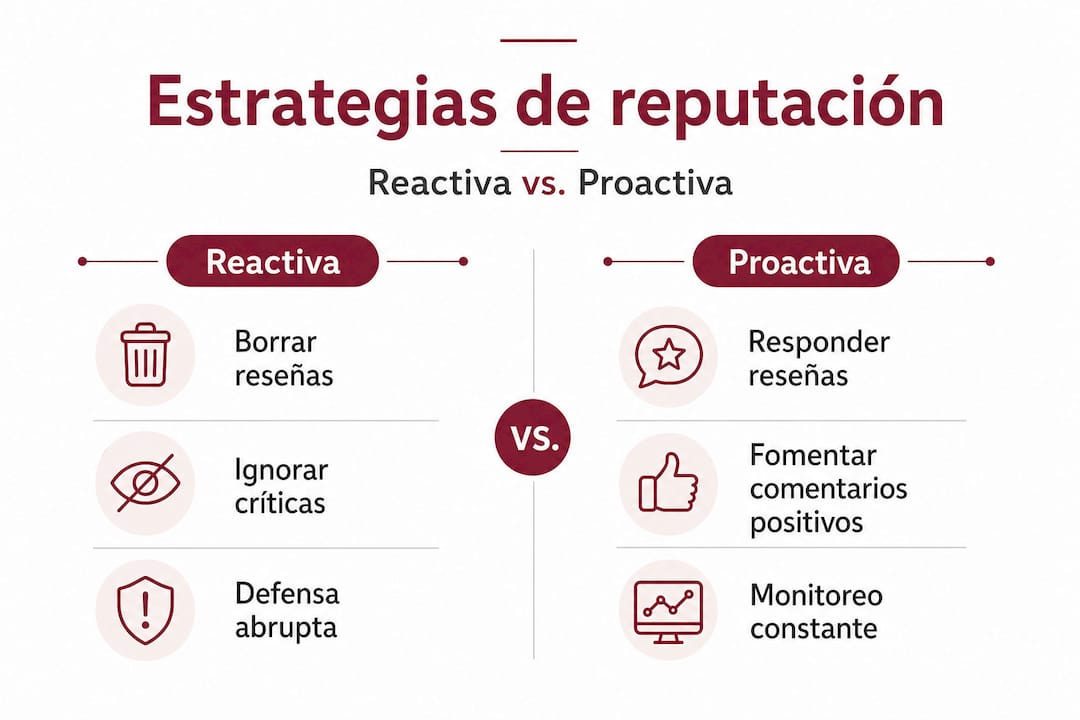 Estrategias de reputación

Reactiva vs. Proactiva

Reactiva

Borrar reseñas

Ignorar críticas

Defensa abrupta

VS.

Proactiva

Responder reseñas

Fomentar comentarios positivos

Monitoreo constante